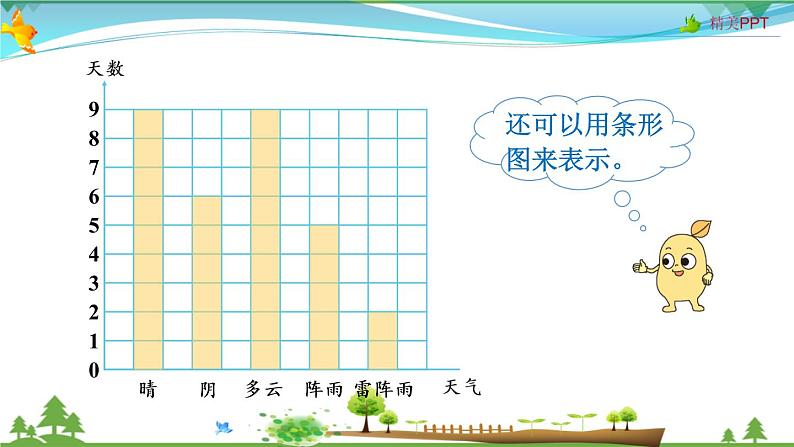 精美PPT

天数

9
8
7
6
5
4
3
2
1
0

晴 阴 多云 阵雨 雷阵雨 天气

还可以用条形图来表示。